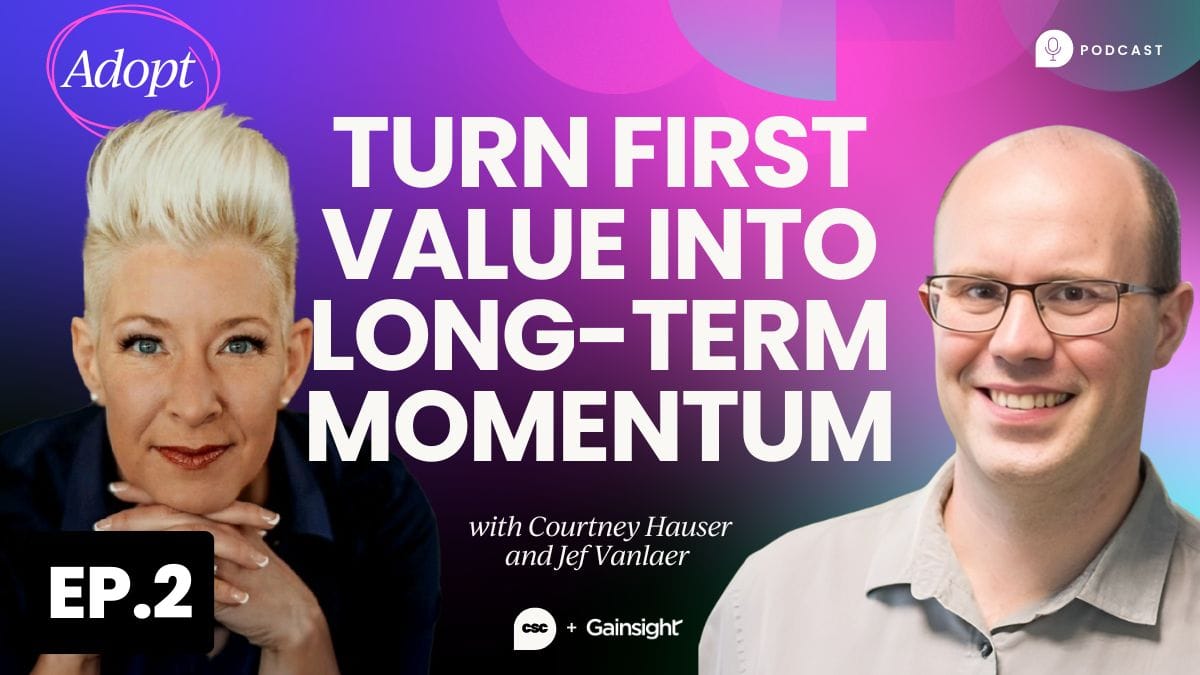 Adopt

PODCAST

TURN FIRST VALUE INTO LONG-TERM MOMENTUM

with Courtney Hauser and Jef Vanlaer

EP.2

csc + Gainsight